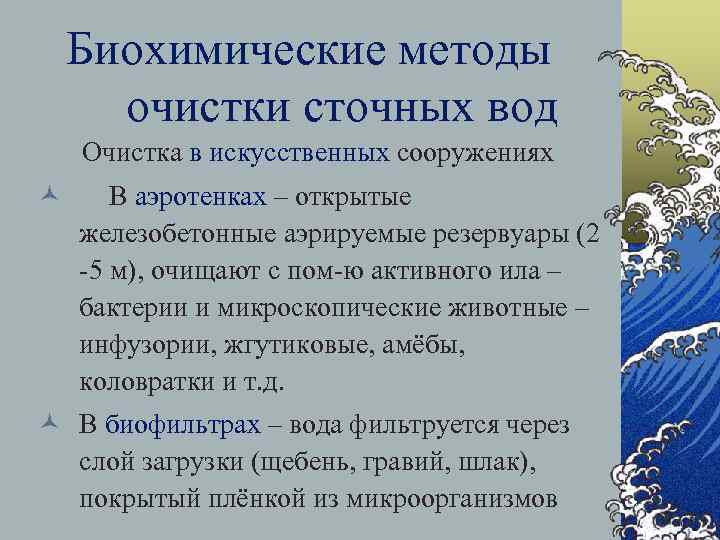 Биохимические методы очистки сточных вод

Очистка в искусственных сооружениях

В аэротенках – открытые железобетонные аэрируемые резервуары (2 -5 м), очищают с пом-ю активного ила – бактерии и микроскопические животные – инфузории, жгутиковые, амёбы, коловратки и т.д.

В биофильтрах – вода фильтруется через слой загрузки (щебень, гравий, шлак), покрытый плёнкой из микроорганизмов